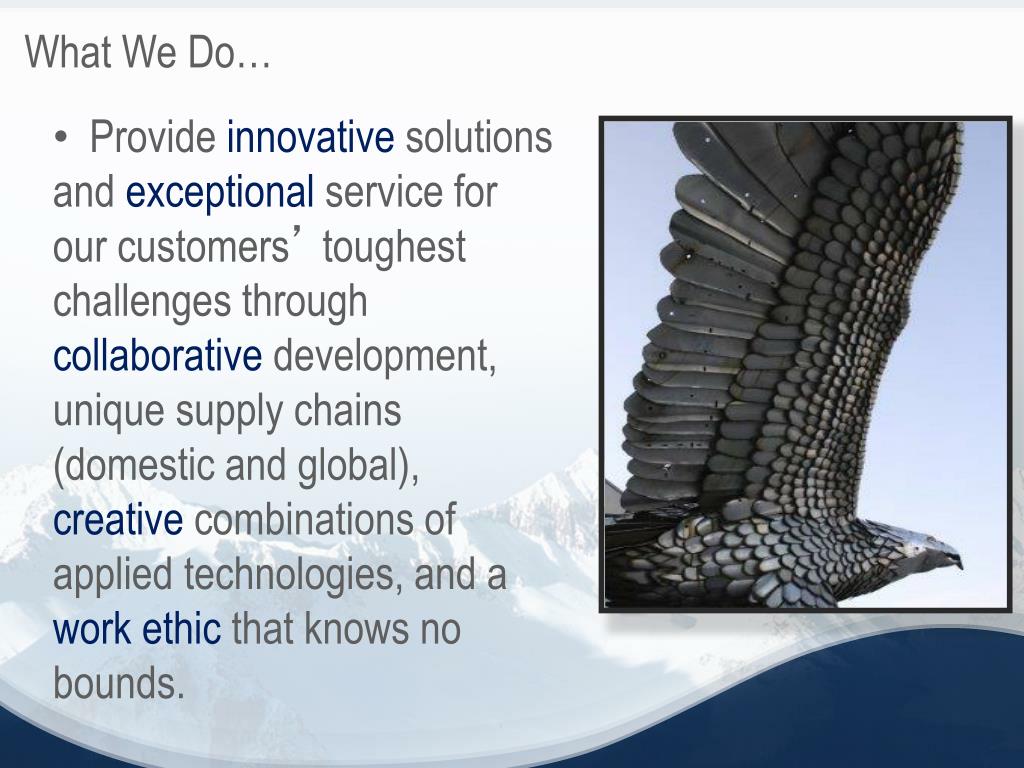 What We Do…

• Provide innovative solutions and exceptional service for our customers’ toughest challenges through collaborative development, unique supply chains (domestic and global), creative combinations of applied technologies, and a work ethic that knows no bounds.